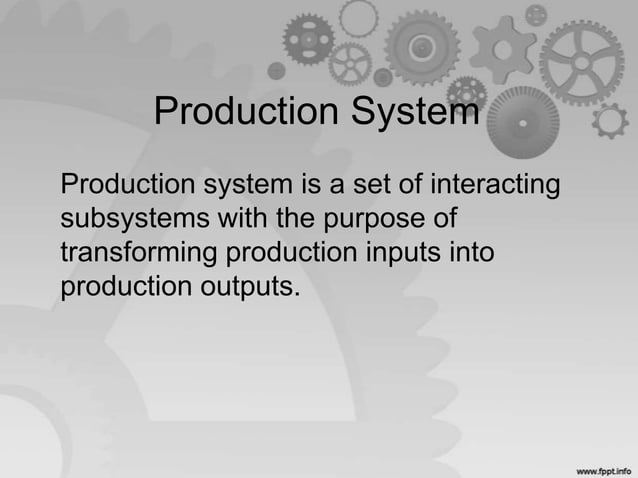 Production System

Production system is a set of interacting subsystems with the purpose of transforming production inputs into production outputs.

www.fppt.info